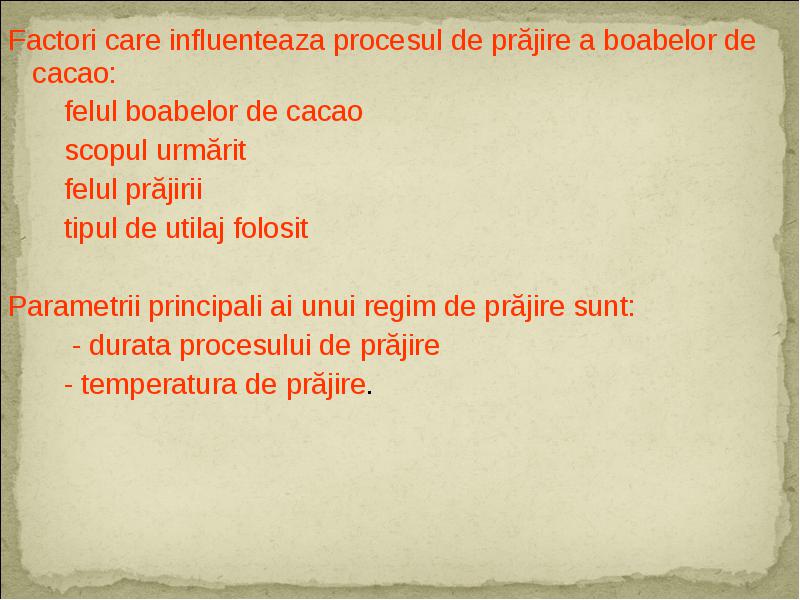 Factori care influenteaza procesul de prăjire a boabelor de cacao:

felul boabelor de cacao

scopul urmărit

felul prăjirii

tipul de utilaj folosit

Parametrii principali ai unui regim de prăjire sunt:

- durata procesului de prăjire

- temperatura de prăjire.